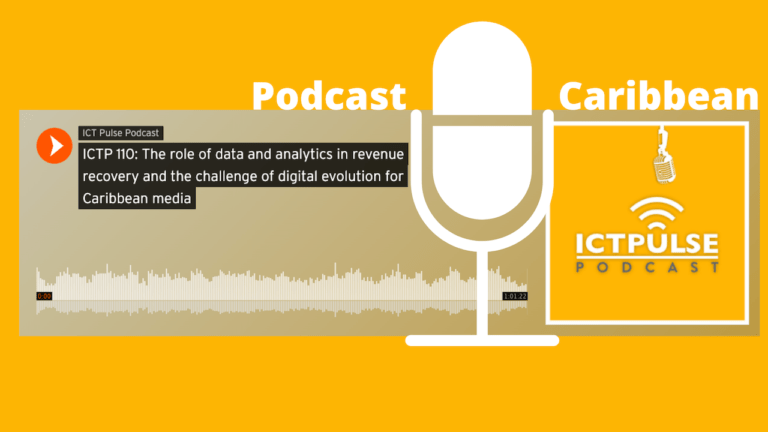 Podcast

Caribbean

ICT Pulse Podcast

ICTP 110: The role of data and analytics in revenue recovery and the challenge of digital evolution for Caribbean media

0:00

1:01:22

ICTPULSE
PODCAST